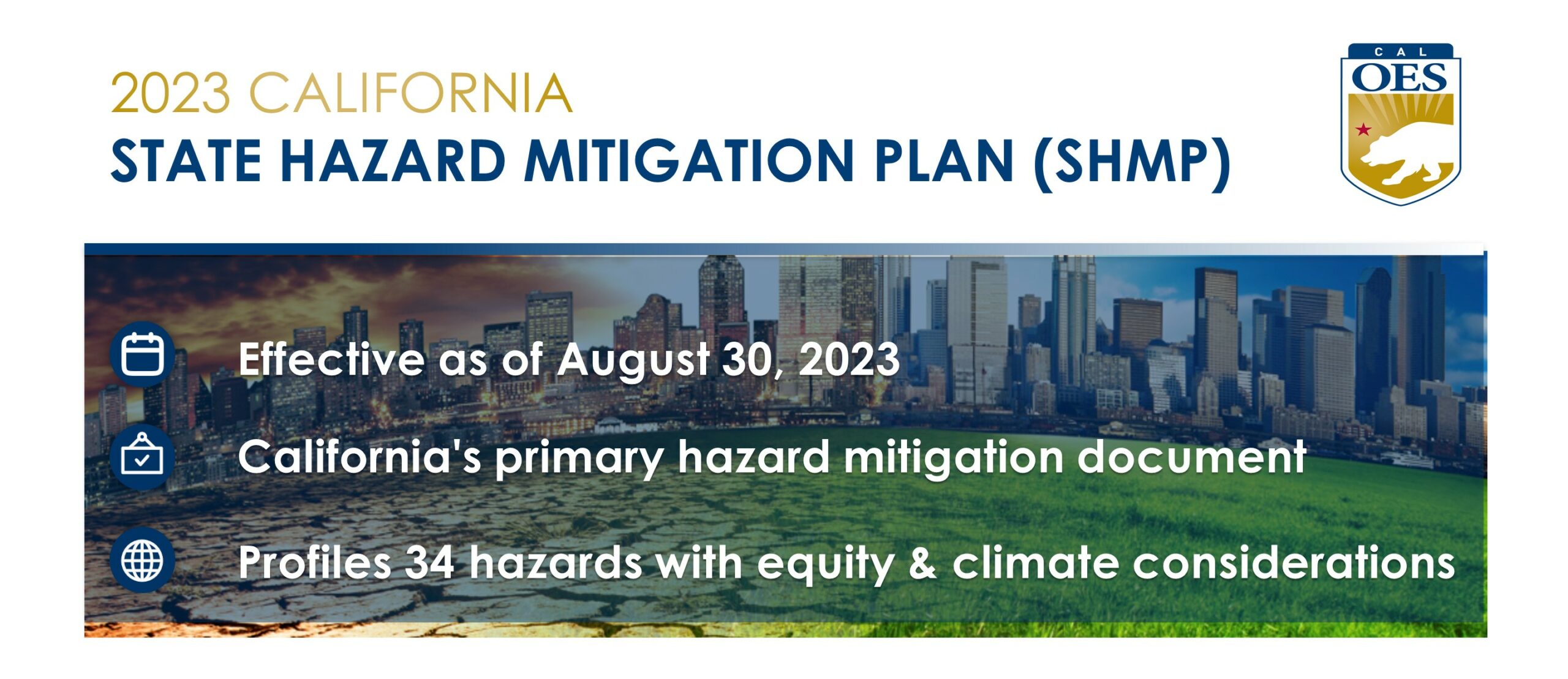 2023 CALIFORNIA
STATE HAZARD MITIGATION PLAN (SHMP)

CAL OES

Effective as of August 30, 2023

California's primary hazard mitigation document

Profiles 34 hazards with equity & climate considerations